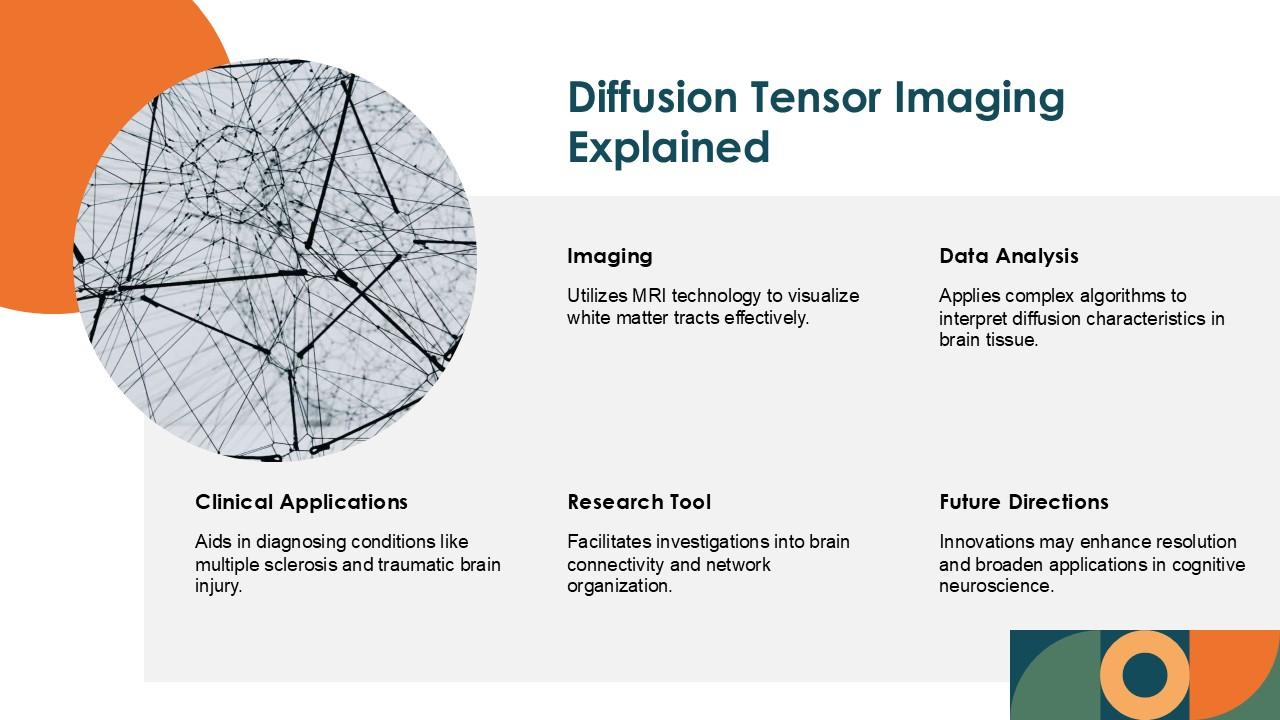 Diffusion Tensor Imaging Explained

Imaging

Utilizes MRI technology to visualize white matter tracts effectively.

Data Analysis

Applies complex algorithms to interpret diffusion characteristics in brain tissue.

Clinical Applications

Aids in diagnosing conditions like multiple sclerosis and traumatic brain injury.

Research Tool

Facilitates investigations into brain connectivity and network organization.

Future Directions

Innovations may enhance resolution and broaden applications in cognitive neuroscience.